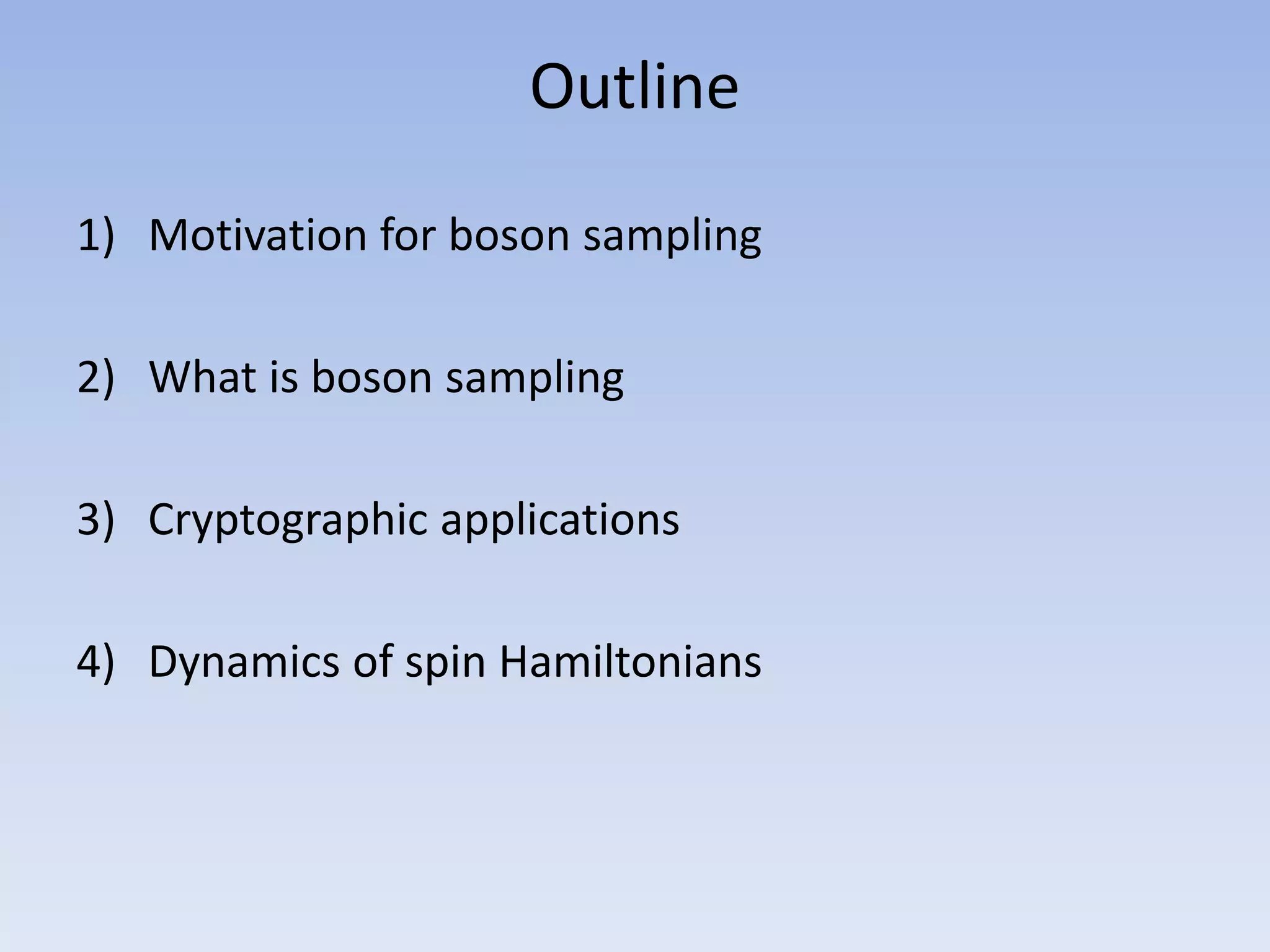 Outline

1) Motivation for boson sampling

2) What is boson sampling

3) Cryptographic applications

4) Dynamics of spin Hamiltonians